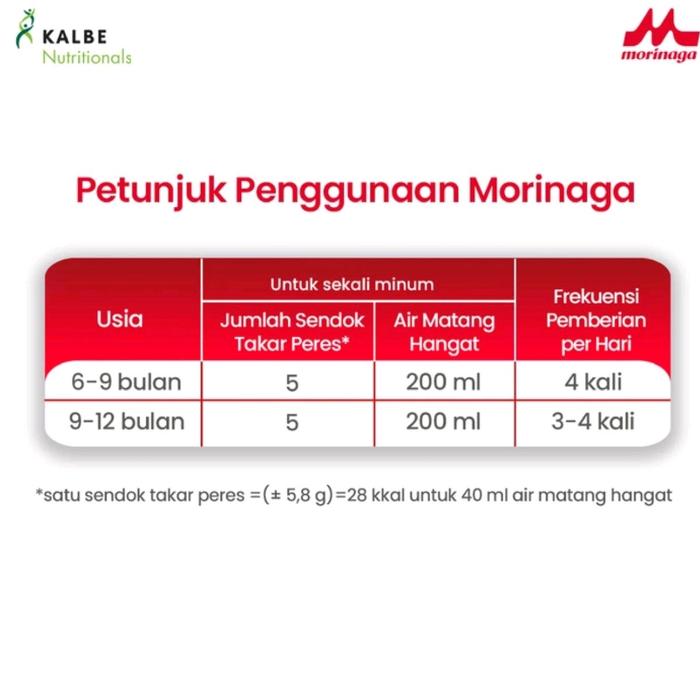 KALBE
Nutritionals

morinaga

Petunjuk Penggunaan Morinaga

| Usia | Untuk sekali minum: Jumlah Sendok Takar Peres* | Untuk sekali minum: Air Matang Hangat | Frekuensi Pemberian per Hari |
|---|---|---|---|
| 6-9 bulan | 5 | 200 ml | 4 kali |
| 9-12 bulan | 5 | 200 ml | 3-4 kali |

*satu sendok takar peres =(± 5,8 g)=28 kkal untuk 40 ml air matang hangat